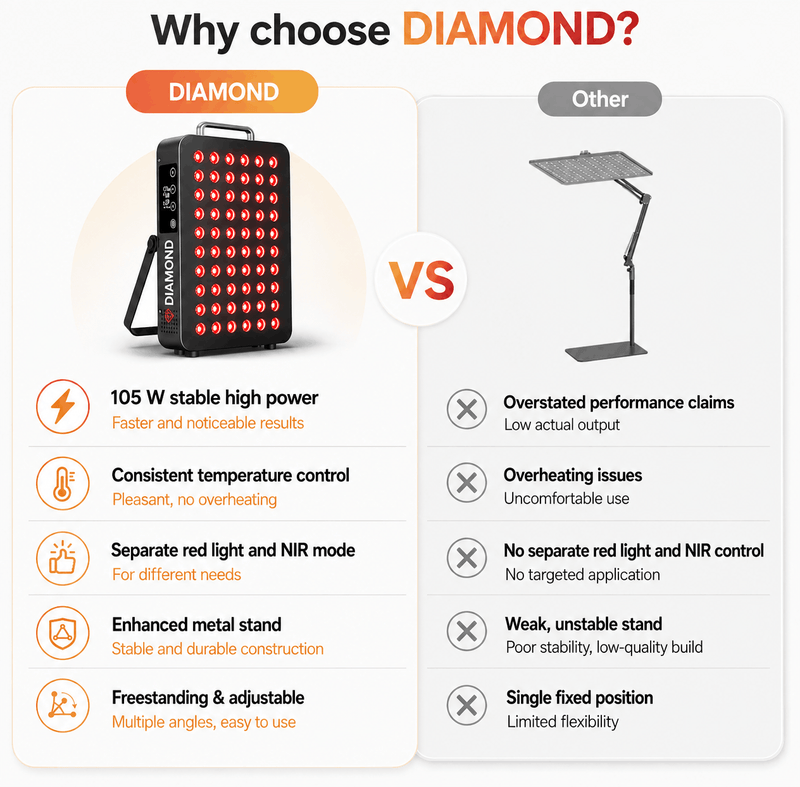 Why choose DIAMOND?

DIAMOND

DIAMOND

105 W stable high power
Faster and noticeable results

Consistent temperature control
Pleasant, no overheating

Separate red light and NIR mode
For different needs

Enhanced metal stand
Stable and durable construction

Freestanding & adjustable
Multiple angles, easy to use

VS

Other

Overstated performance claims
Low actual output

Overheating issues
Uncomfortable use

No separate red light and NIR control
No targeted application

Weak, unstable stand
Poor stability, low-quality build

Single fixed position
Limited flexibility